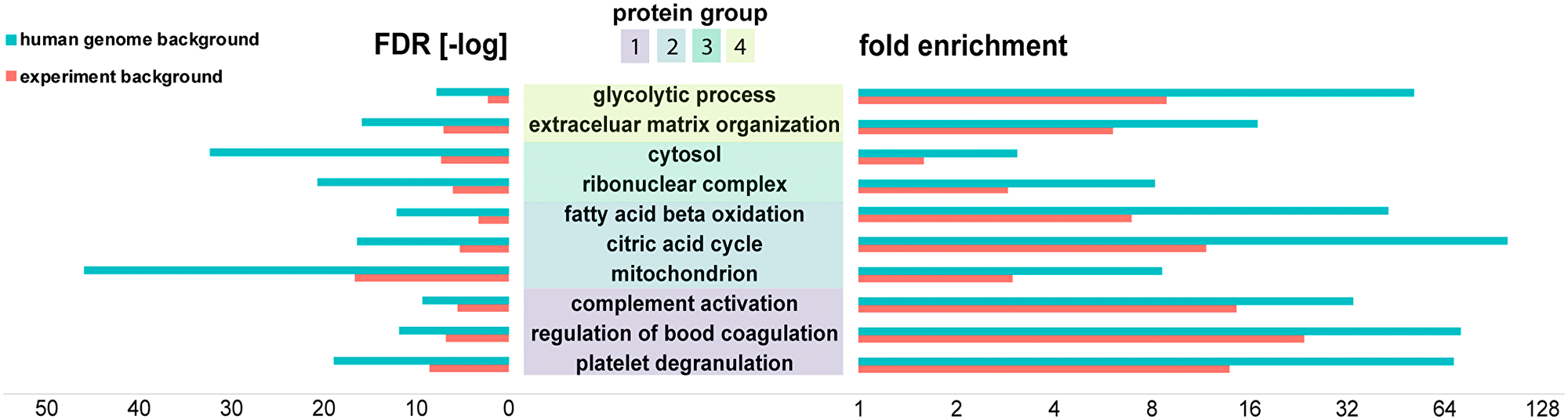 human genome background
experiment background

FDR [-log]

protein group
1 2 3 4

fold enrichment

glycolytic process
extraceluar matrix organization
cytosol
ribonuclear complex
fatty acid beta oxidation
citric acid cycle
mitochondrion
complement activation
regulation of bood coagulation
platelet degranulation

50 40 30 20 10 0

1 2 4 8 16 32 64 128